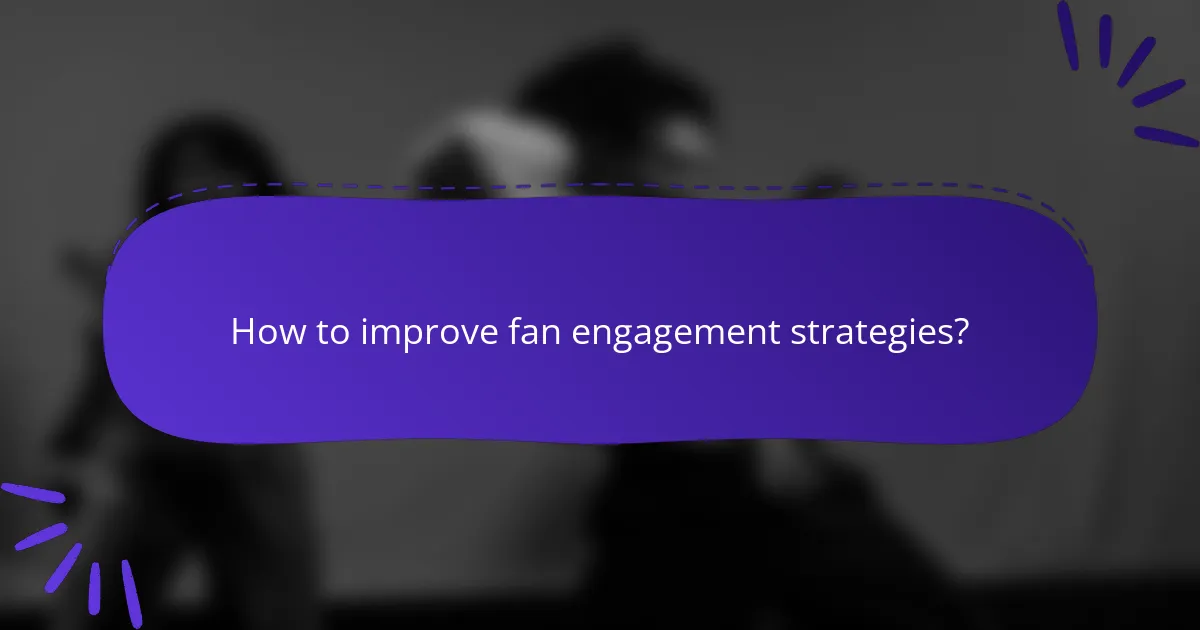 How to improve fan engagement strategies?